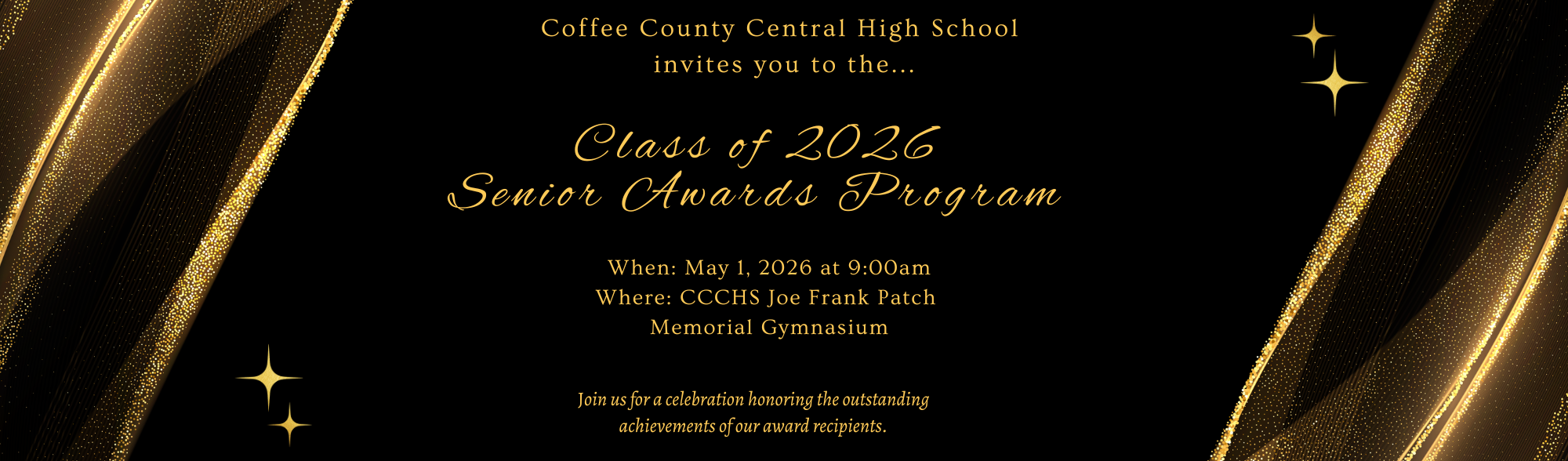 Coffee County Central High School
invites you to the...

Class of 2026
Senior Awards Program

When: May 1, 2026 at 9:00am
Where: CCCHS Joe Frank Patch
Memorial Gymnasium

Join us for a celebration honoring the outstanding achievements of our award recipients.